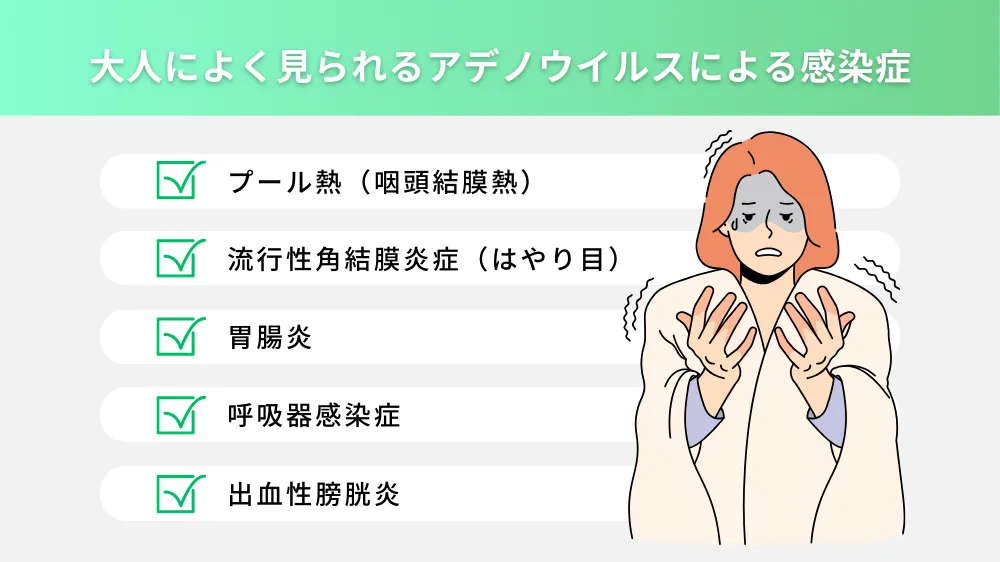 大人によく見られるアデノウイルスによる感染症

プール熱（咽頭結膜熱）

流行性角結膜炎症（はやり目）

胃腸炎

呼吸器感染症

出血性膀胱炎